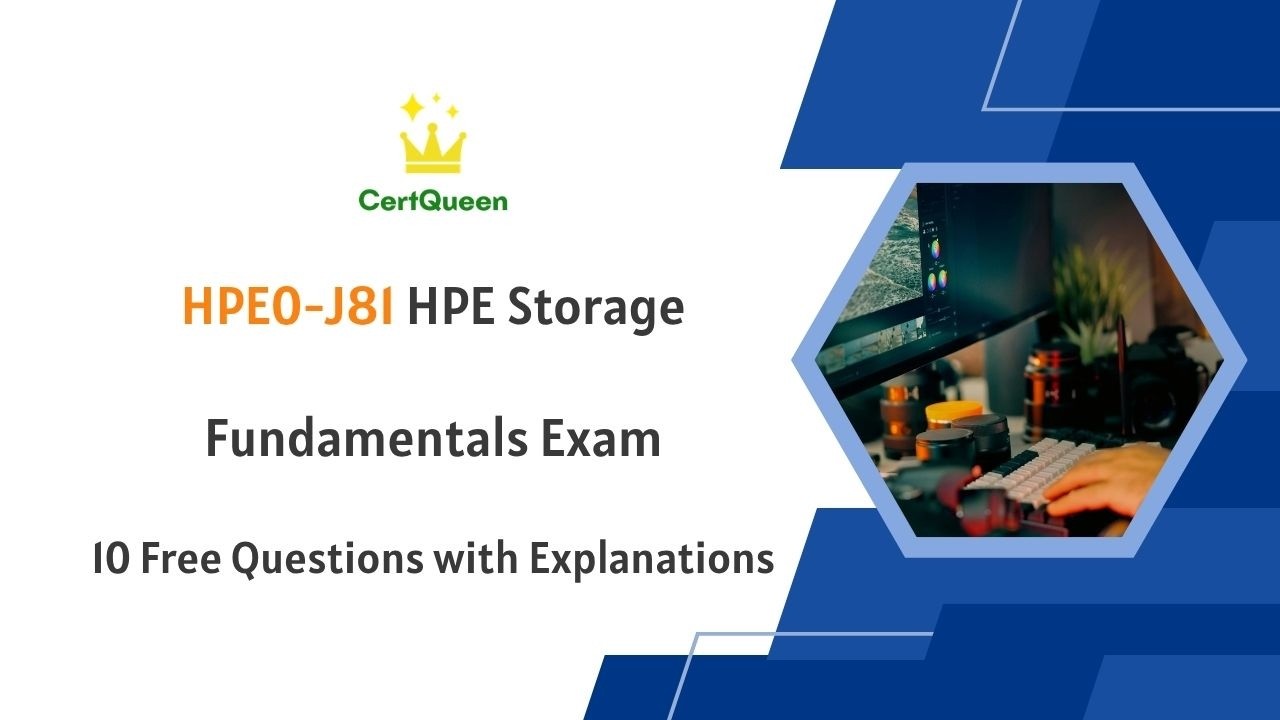 CertQueen

HPE0-J81 HPE Storage

Fundamentals Exam

10 Free Questions with Explanations